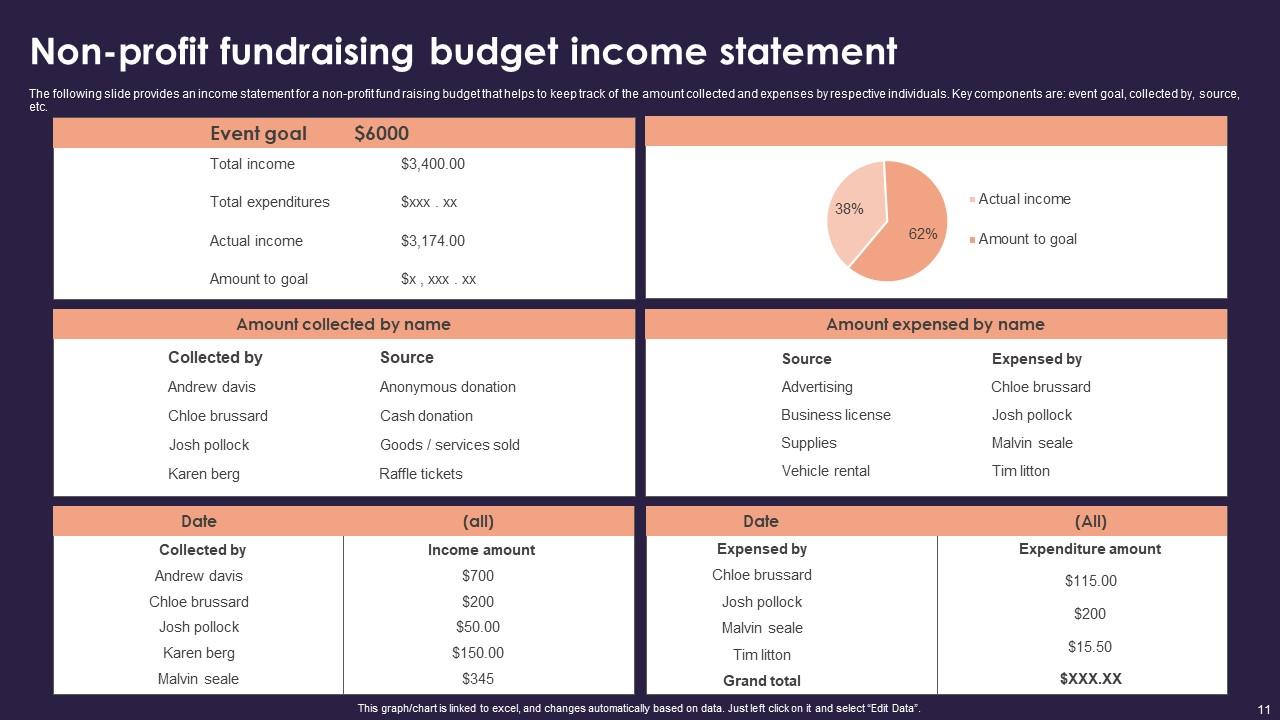 Non-profit fundraising budget income statement

The following slide provides an income statement for a non-profit fund raising budget that helps to keep track of the amount collected and expenses by respective individuals. Key components are: event goal, collected by, source, etc.

| Event goal | $6000 |
|---|---|
| Total income | $3,400.00 |
| Total expenditures | $xxx . xx |
| Actual income | $3,174.00 |
| Amount to goal | $x , xxx . xx |

38%
62%
Actual income
Amount to goal

Amount collected by name

| Collected by | Source |
|---|---|
| Andrew davis | Anonymous donation |
| Chloe brussard | Cash donation |
| Josh pollock | Goods / services sold |
| Karen berg | Raffle tickets |

Amount expensed by name

| Source | Expensed by |
|---|---|
| Advertising | Chloe brussard |
| Business license | Josh pollock |
| Supplies | Malvin seale |
| Vehicle rental | Tim litton |

| Date | (all) |
|---|---|
| Collected by | Income amount |
| Andrew davis | $700 |
| Chloe brussard | $200 |
| Josh pollock | $50.00 |
| Karen berg | $150.00 |
| Malvin seale | $345 |

| Date | (All) |
|---|---|
| Expensed by | Expenditure amount |
| Chloe brussard | $115.00 |
| Josh pollock | $200 |
| Malvin seale | $15.50 |
| Tim litton | |
| Grand total | $XXX.XX |

This graph/chart is linked to excel, and changes automatically based on data. Just left click on it and select "Edit Data".

11